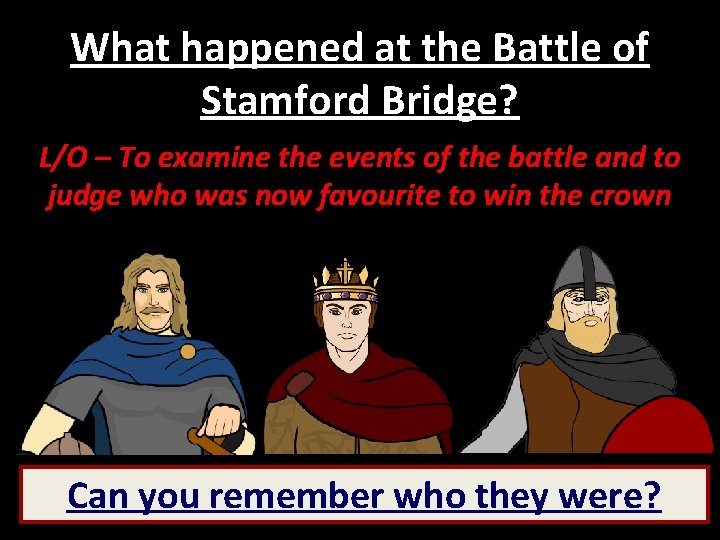 What happened at the Battle of Stamford Bridge?

L/O – To examine the events of the battle and to judge who was now favourite to win the crown

Can you remember who they were?